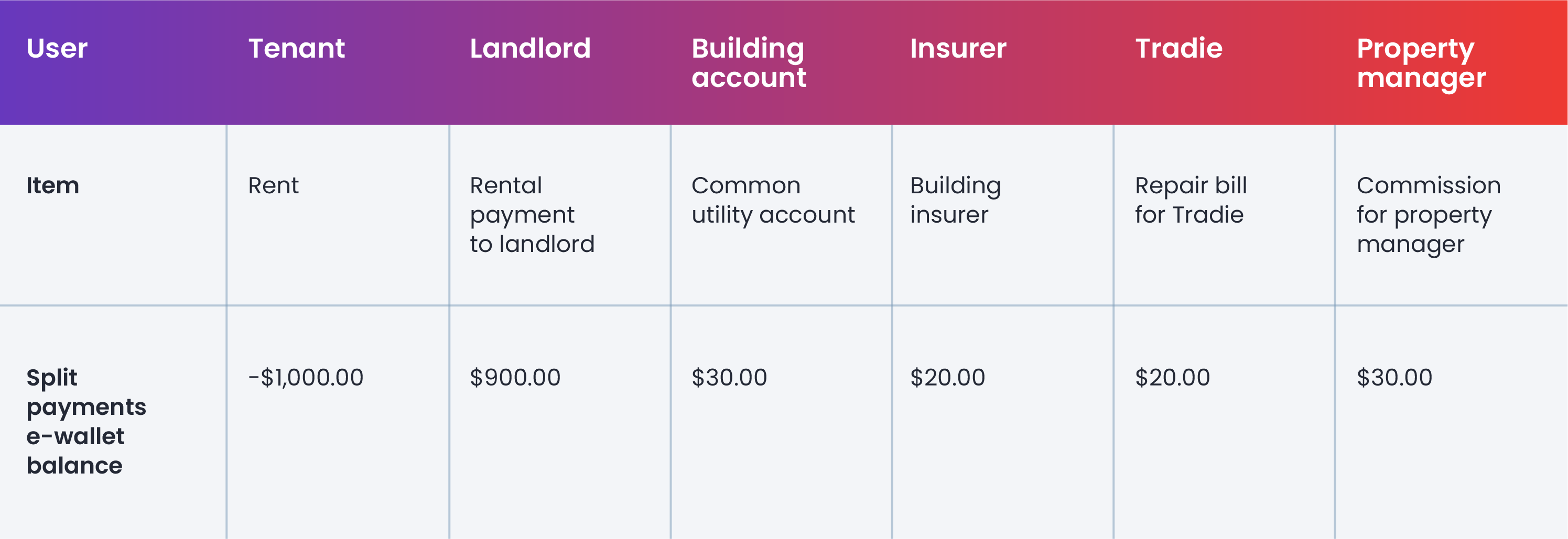 | User | Tenant | Landlord | Building account | Insurer | Tradie | Property manager |
|---|---|---|---|---|---|---|
| Item | Rent | Rental payment to landlord | Common utility account | Building insurer | Repair bill for Tradie | Commission for property manager |
| Split payments e-wallet balance | -\$1,000.00 | \$900.00 | \$30.00 | \$20.00 | \$20.00 | \$30.00 |